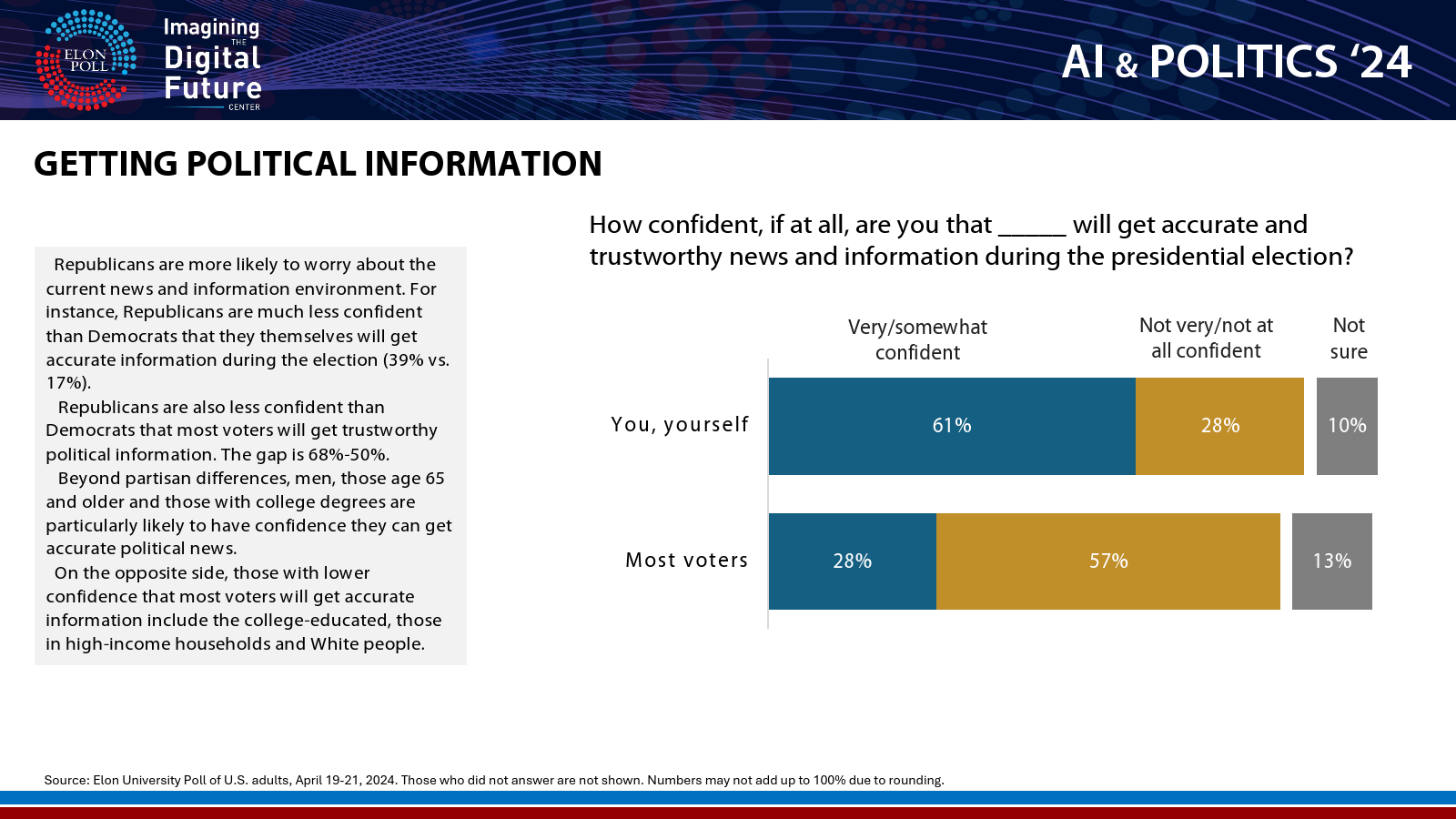 ELON POLL

Imagining THE Digital Future CENTER

AI & POLITICS '24

GETTING POLITICAL INFORMATION

Republicans are more likely to worry about the current news and information environment. For instance, Republicans are much less confident than Democrats that they themselves will get accurate information during the election (39% vs. 17%).

Republicans are also less confident than Democrats that most voters will get trustworthy political information. The gap is 68%-50%.

Beyond partisan differences, men, those age 65 and older and those with college degrees are particularly likely to have confidence they can get accurate political news.

On the opposite side, those with lower confidence that most voters will get accurate information include the college-educated, those in high-income households and White people.

How confident, if at all, are you that _____ will get accurate and trustworthy news and information during the presidential election?

| | Very/somewhat confident | Not very/not at all confident | Not sure |
|---|---|---|---|
| You, yourself | 61% | 28% | 10% |
| Most voters | 28% | 57% | 13% |

Source: Elon University Poll of U.S. adults, April 19-21, 2024. Those who did not answer are not shown. Numbers may not add up to 100% due to rounding.